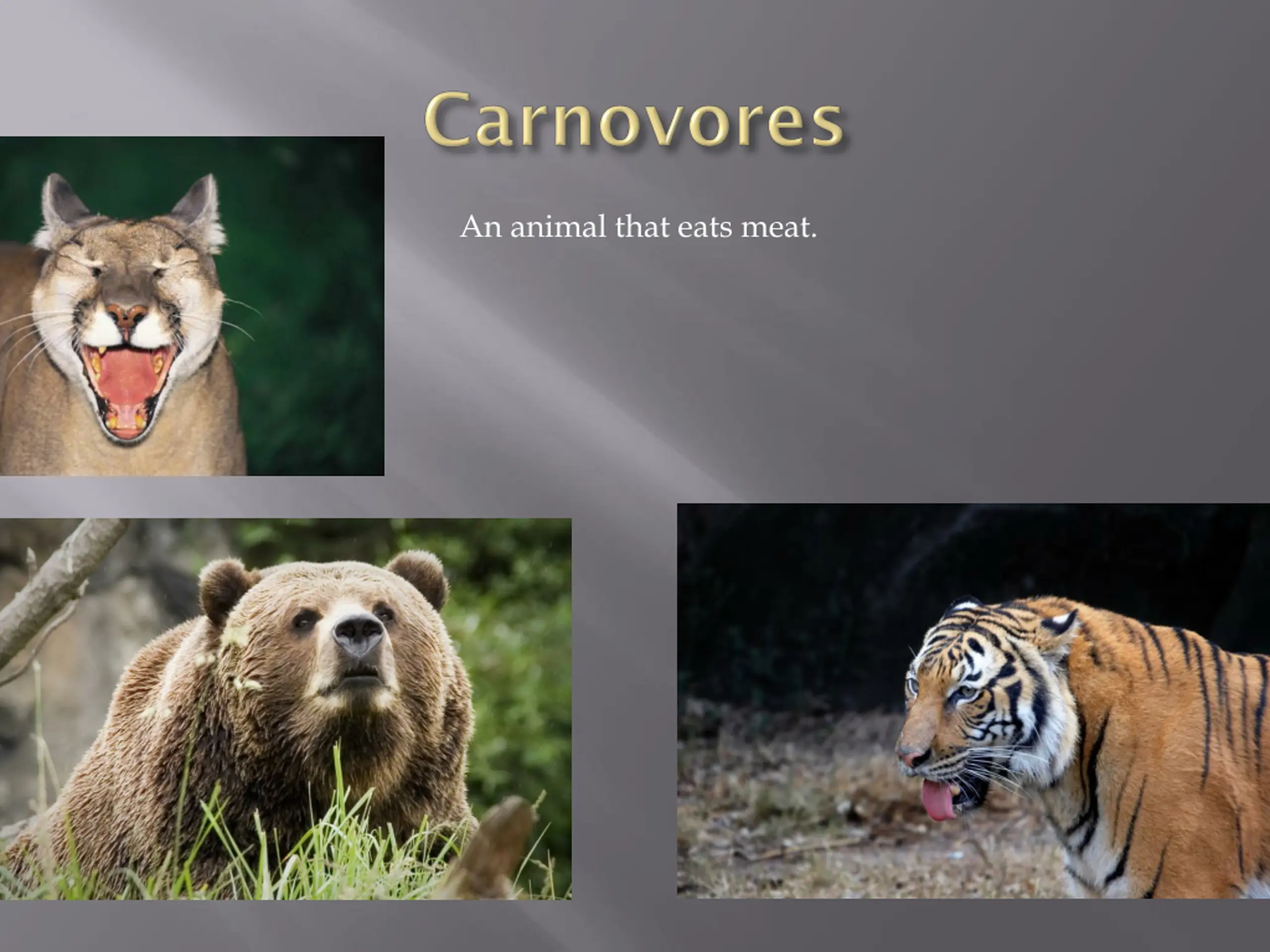 Carnovores

An animal that eats meat.